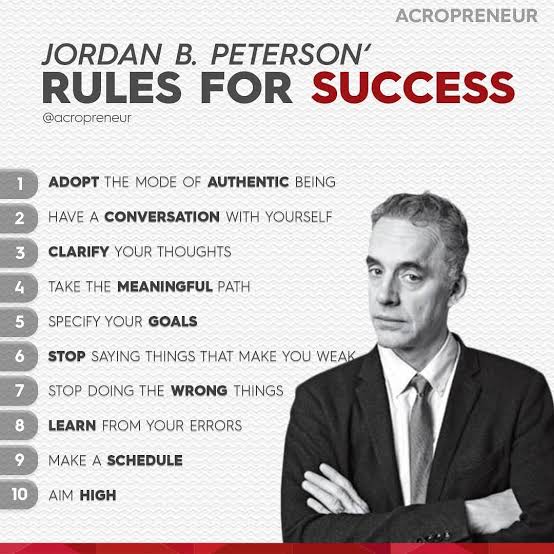 ACROPRENEUR

JORDAN B. PETERSON'
RULES FOR SUCCESS

@acropreneur

1 ADOPT THE MODE OF AUTHENTIC BEING
2 HAVE A CONVERSATION WITH YOURSELF
3 CLARIFY YOUR THOUGHTS
4 TAKE THE MEANINGFUL PATH
5 SPECIFY YOUR GOALS
6 STOP SAYING THINGS THAT MAKE YOU WEAK
7 STOP DOING THE WRONG THINGS
8 LEARN FROM YOUR ERRORS
9 MAKE A SCHEDULE
10 AIM HIGH